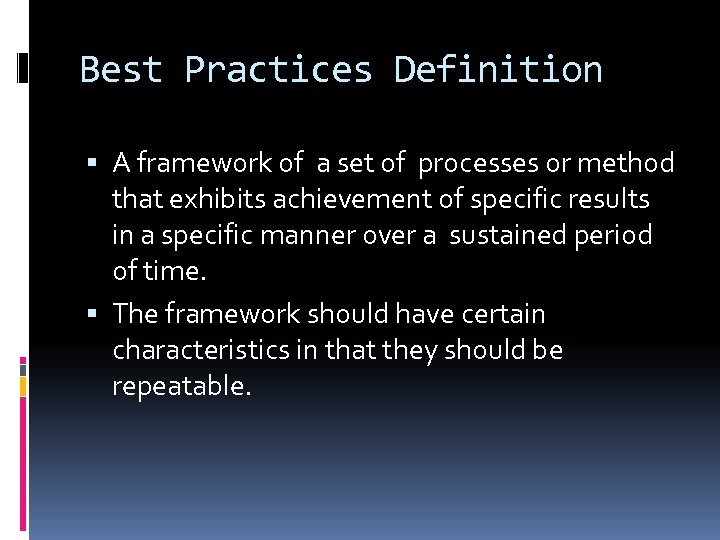 Best Practices Definition

▪ A framework of a set of processes or method that exhibits achievement of specific results in a specific manner over a sustained period of time.

▪ The framework should have certain characteristics in that they should be repeatable.